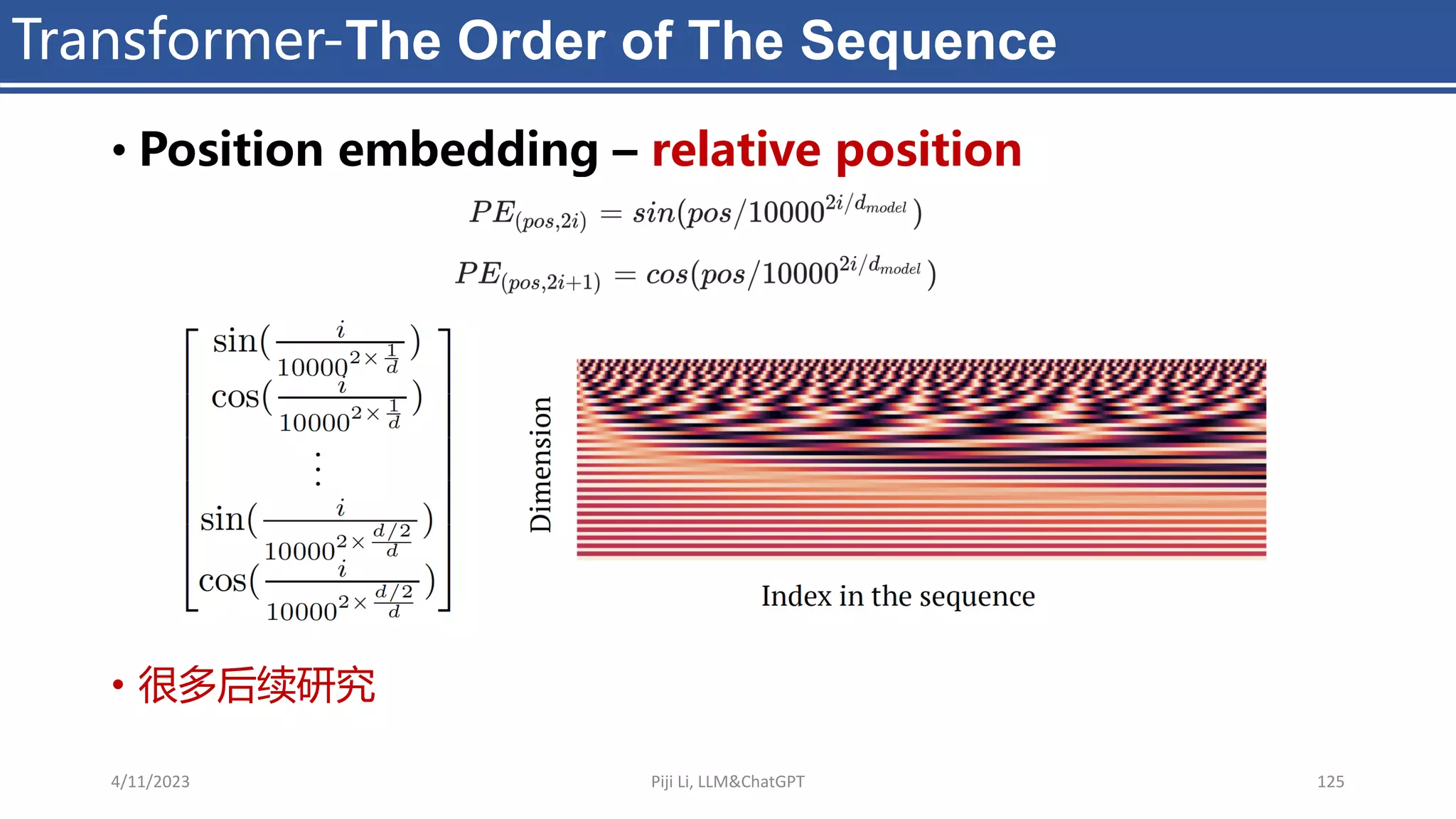 Transformer-The Order of The Sequence

• Position embedding – relative position

$PE_{(pos,2i)} = sin(pos/10000^{2i/d_{model}})$

$PE_{(pos,2i+1)} = cos(pos/10000^{2i/d_{model}})$

$\begin{bmatrix} \sin(\frac{i}{10000^{2\times\frac{1}{d}}}) \\ \cos(\frac{i}{10000^{2\times\frac{1}{d}}}) \\ \vdots \\ \sin(\frac{i}{10000^{2\times\frac{d/2}{d}}}) \\ \cos(\frac{i}{10000^{2\times\frac{d/2}{d}}}) \end{bmatrix}$

Dimension

Index in the sequence

• 很多后续研究

4/11/2023

Piji Li, LLM&ChatGPT

125